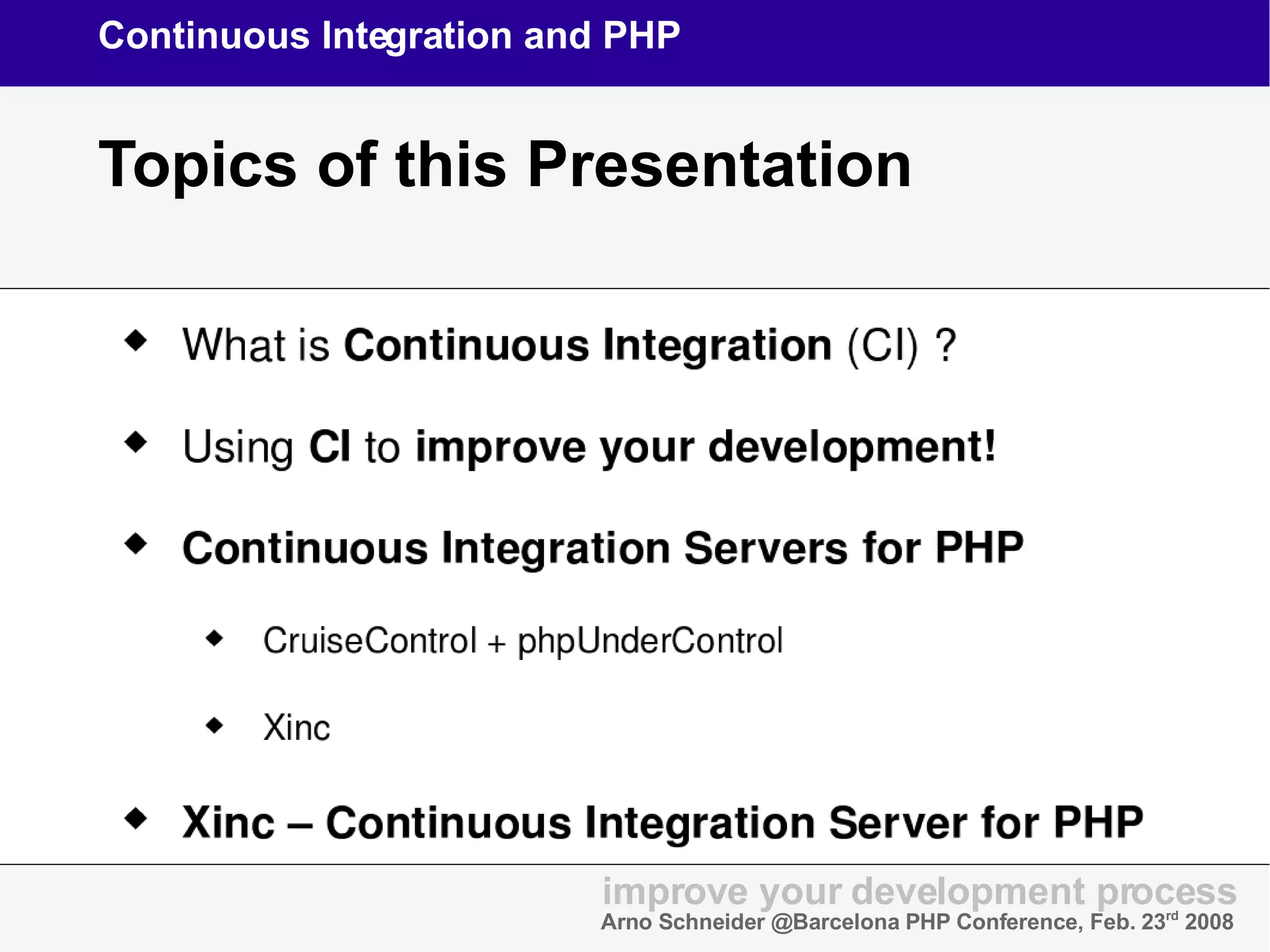 Continuous Integration and PHP

Topics of this Presentation

◆ What is Continuous Integration (CI) ?

◆ Using CI to improve your development!

◆ Continuous Integration Servers for PHP

◆ CruiseControl + phpUnderControl

◆ Xinc

◆ Xinc – Continuous Integration Server for PHP

improve your development process
Arno Schneider @Barcelona PHP Conference, Feb. 23$^{rd}$ 2008